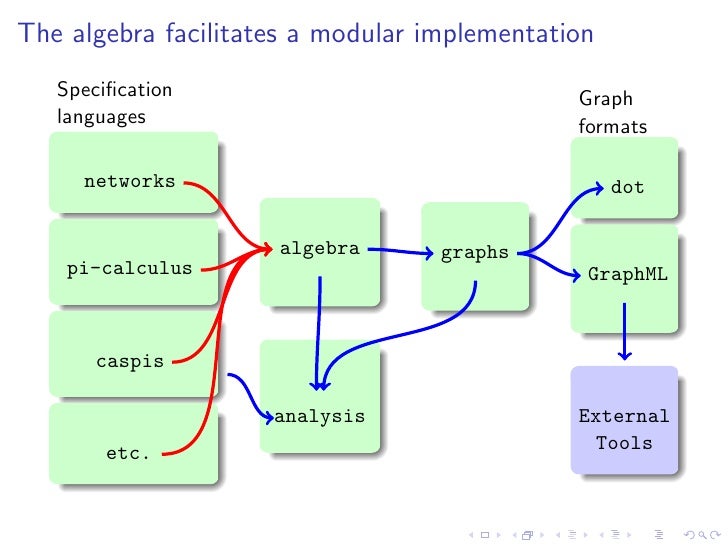 The algebra facilitates a modular implementation

Specification languages

networks

pi-calculus

caspis

etc.

algebra

analysis

graphs

Graph formats

dot

GraphML

External Tools